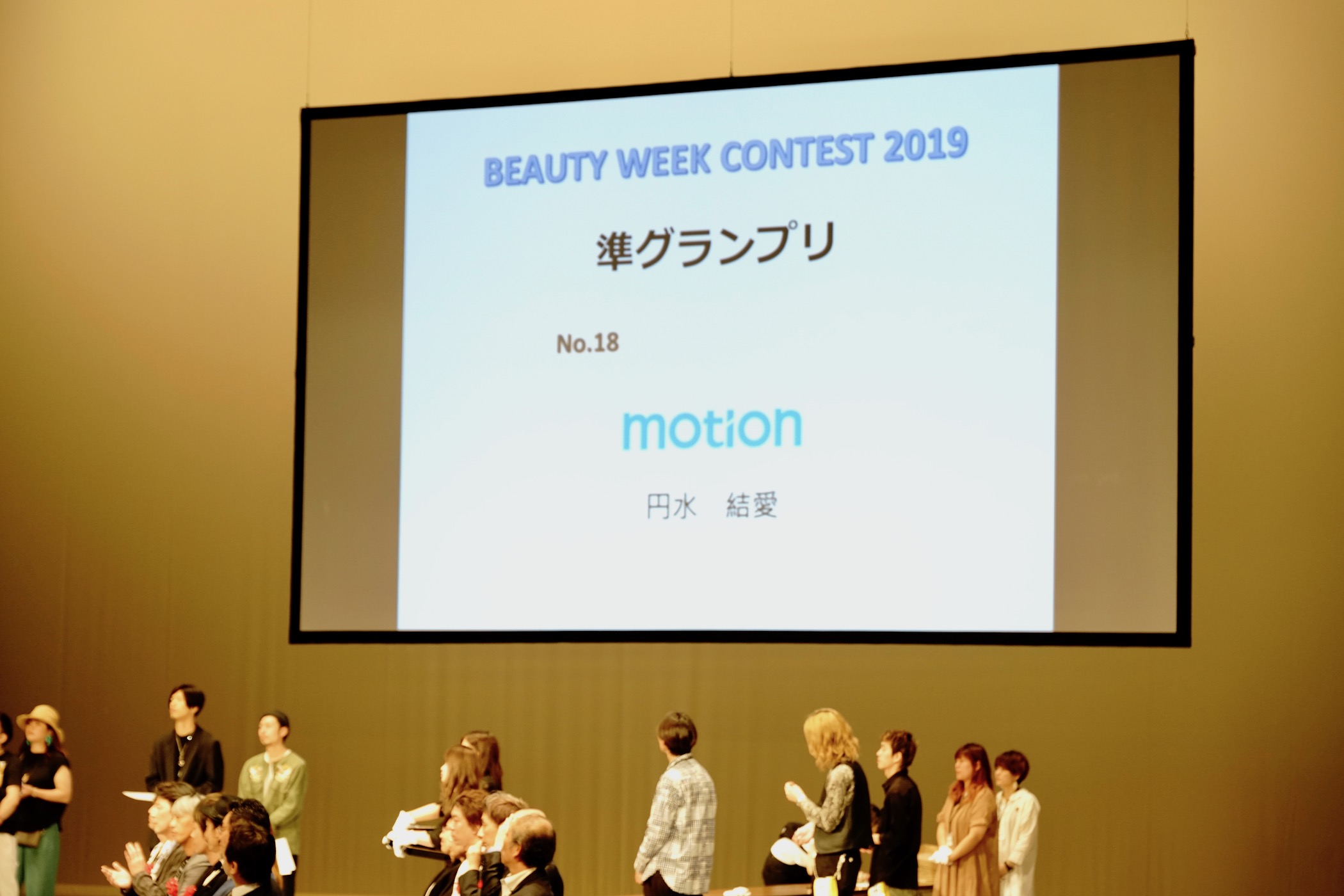 BEAUTY WEEK CONTEST 2019

準グランプリ

No.18

motion

円水　結愛